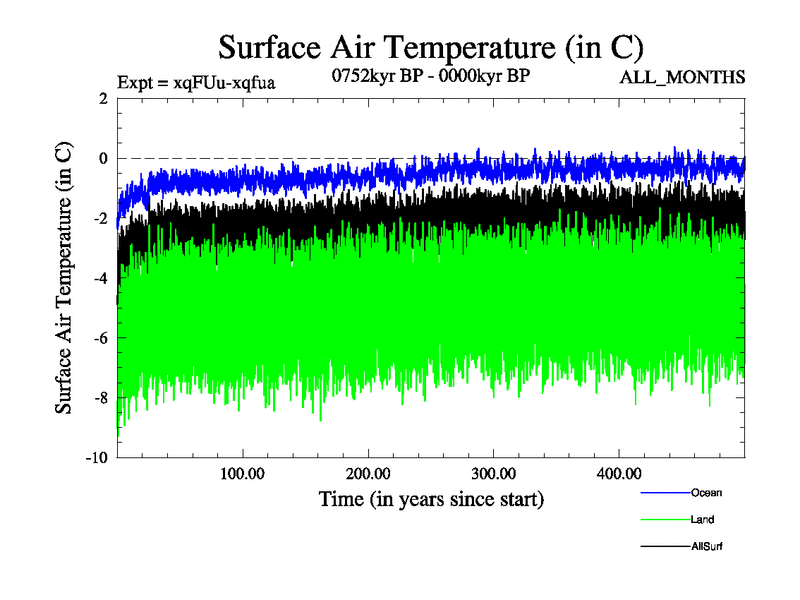 Surface Air Temperature (in C)

Expt = xqFUu-xqfua

0752kyr BP - 0000kyr BP

ALL_MONTHS

Surface Air Temperature (in C)

2
0
-2
-4
-6
-8
-10

100.00
200.00
300.00
400.00

Time (in years since start)

Ocean
Land
AllSurf